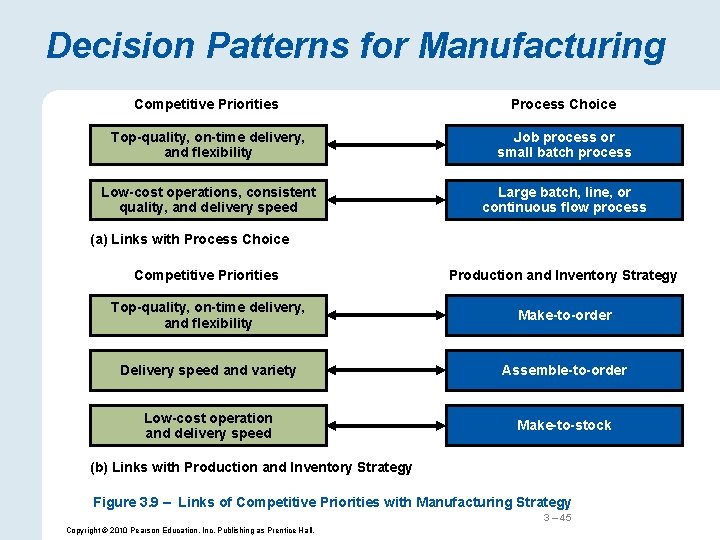 Decision Patterns for Manufacturing

Competitive Priorities

Process Choice

Top-quality, on-time delivery, and flexibility

Job process or small batch process

Low-cost operations, consistent quality, and delivery speed

Large batch, line, or continuous flow process

(a) Links with Process Choice

Competitive Priorities

Production and Inventory Strategy

Top-quality, on-time delivery, and flexibility

Make-to-order

Delivery speed and variety

Assemble-to-order

Low-cost operation and delivery speed

Make-to-stock

(b) Links with Production and Inventory Strategy

Figure 3.9 – Links of Competitive Priorities with Manufacturing Strategy

3 – 45

Copyright © 2010 Pearson Education, Inc. Publishing as Prentice Hall.